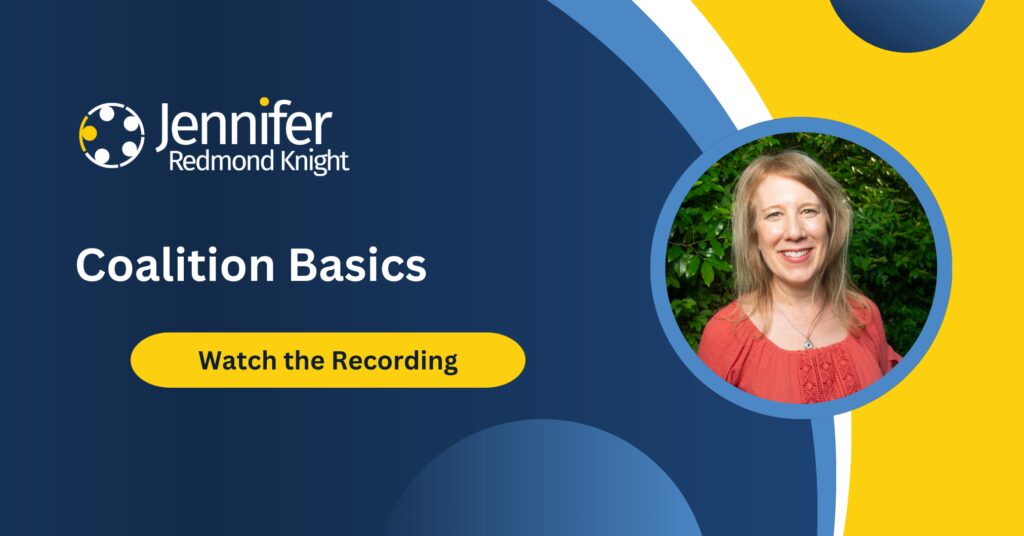 Jennifer
Redmond Knight

Coalition Basics

Watch the Recording